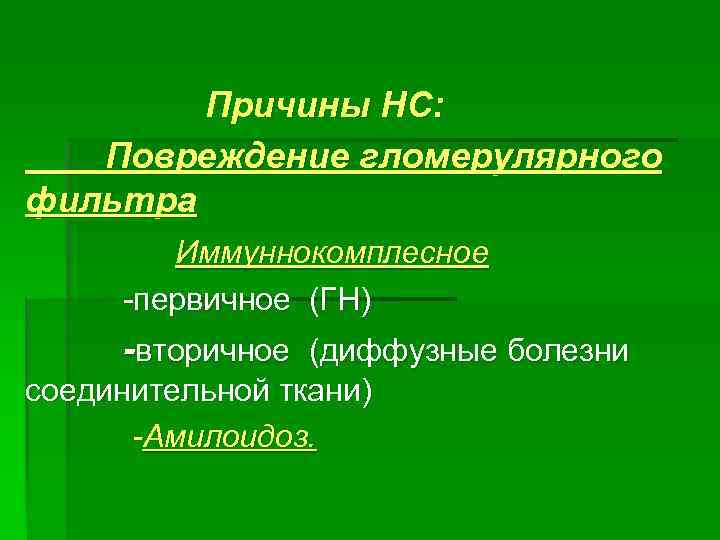 Причины НС:

Повреждение гломерулярного фильтра

Иммуннокомплесное

-первичное (ГН)

-вторичное (диффузные болезни соединительной ткани)

-Амилоидоз.